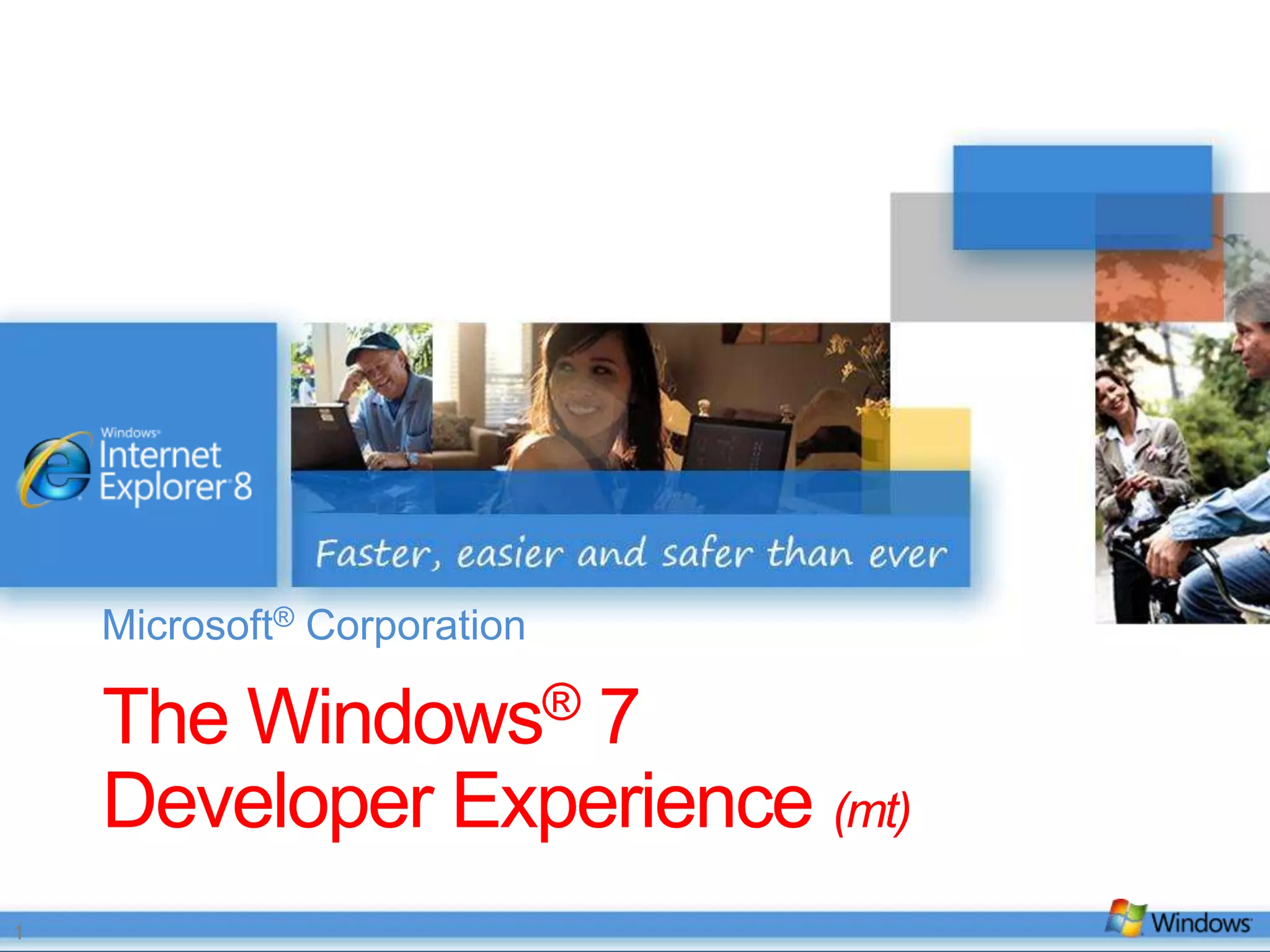 Windows
Internet Explorer 8

Faster, easier and safer than ever

Microsoft® Corporation

The Windows® 7
Developer Experience (mt)

1

Windows